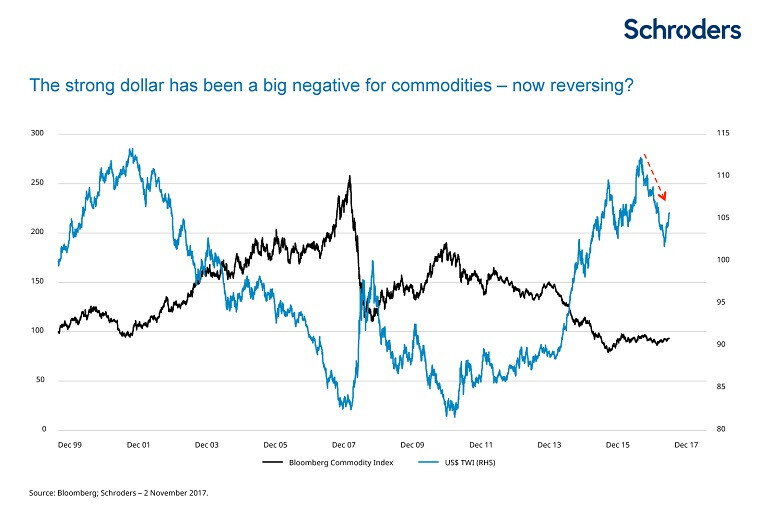 Schroders

The strong dollar has been a big negative for commodities – now reversing?

300
250
200
150
100
50
0

115
110
105
100
95
90
85
80

Dec 99 Dec 01 Dec 03 Dec 05 Dec 07 Dec 09 Dec 11 Dec 13 Dec 15 Dec 17

Bloomberg Commodity Index
US$ TWI (RHS)

Source: Bloomberg; Schroders – 2 November 2017.